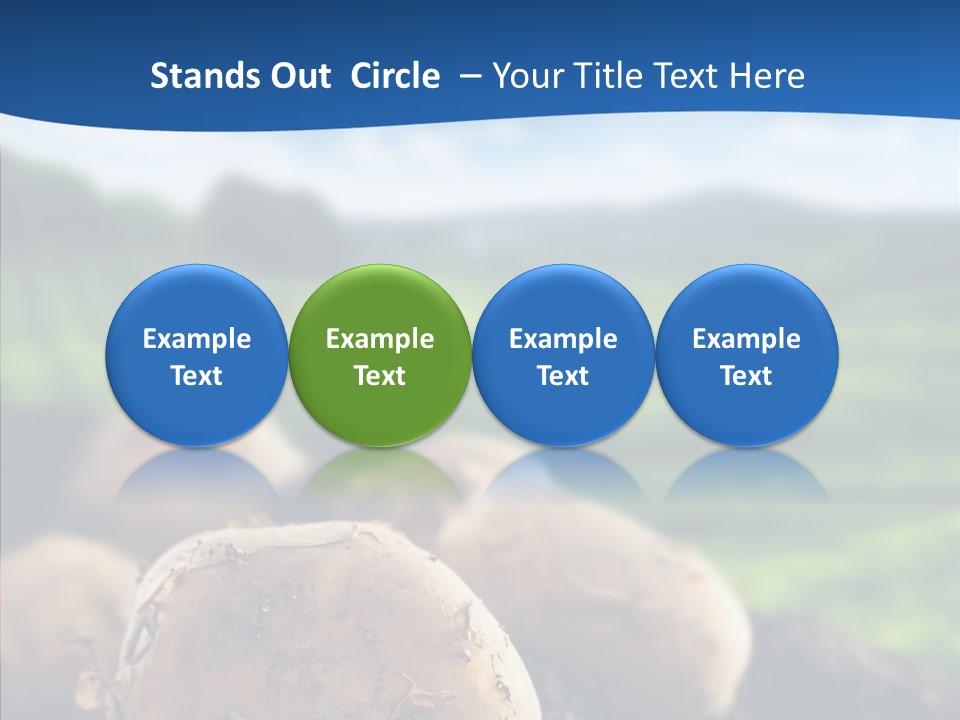 Stands Out Circle – Your Title Text Here

Example Text

Example Text

Example Text

Example Text